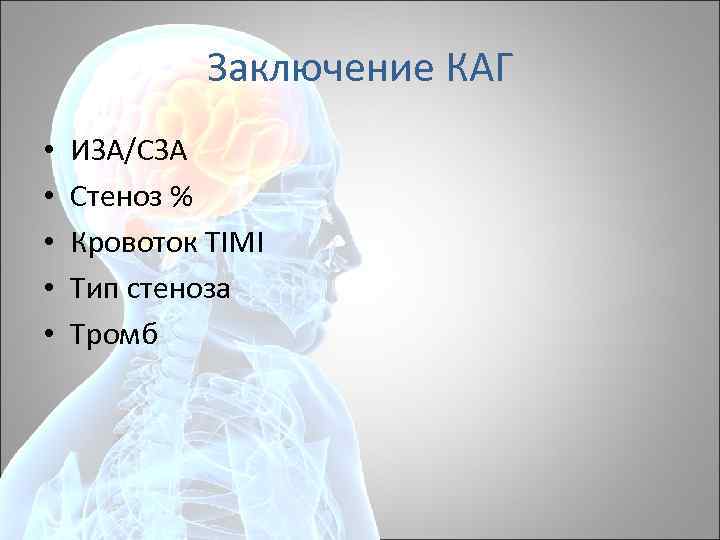 Заключение КАГ

• ИЗА/СЗА
• Стеноз %
• Кровоток TIMI
• Тип стеноза
• Тромб